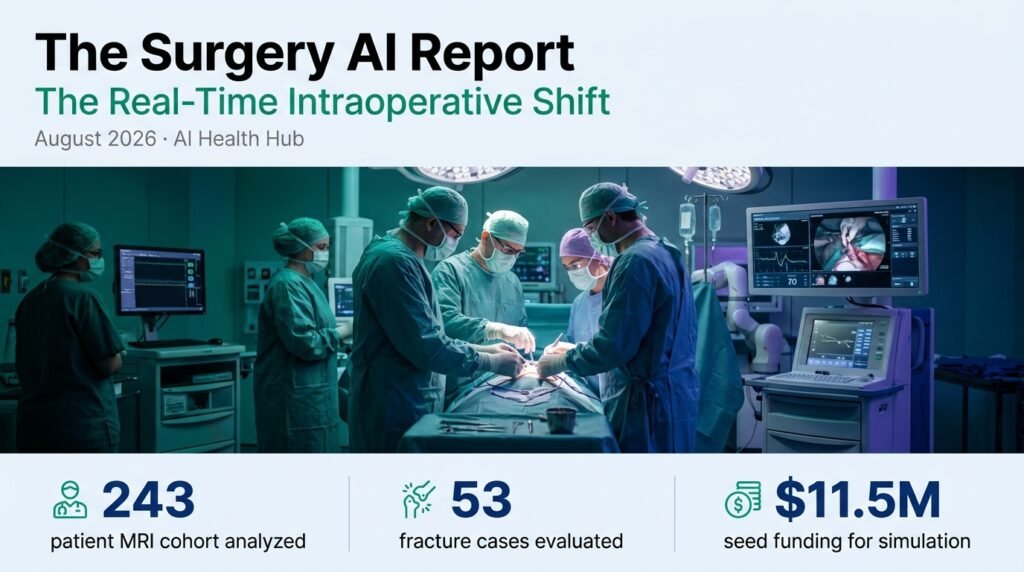 The Surgery AI Report
The Real-Time Intraoperative Shift
August 2026 · AI Health Hub

70

243
patient MRI cohort analyzed

53
fracture cases evaluated

$11.5M
seed funding for simulation